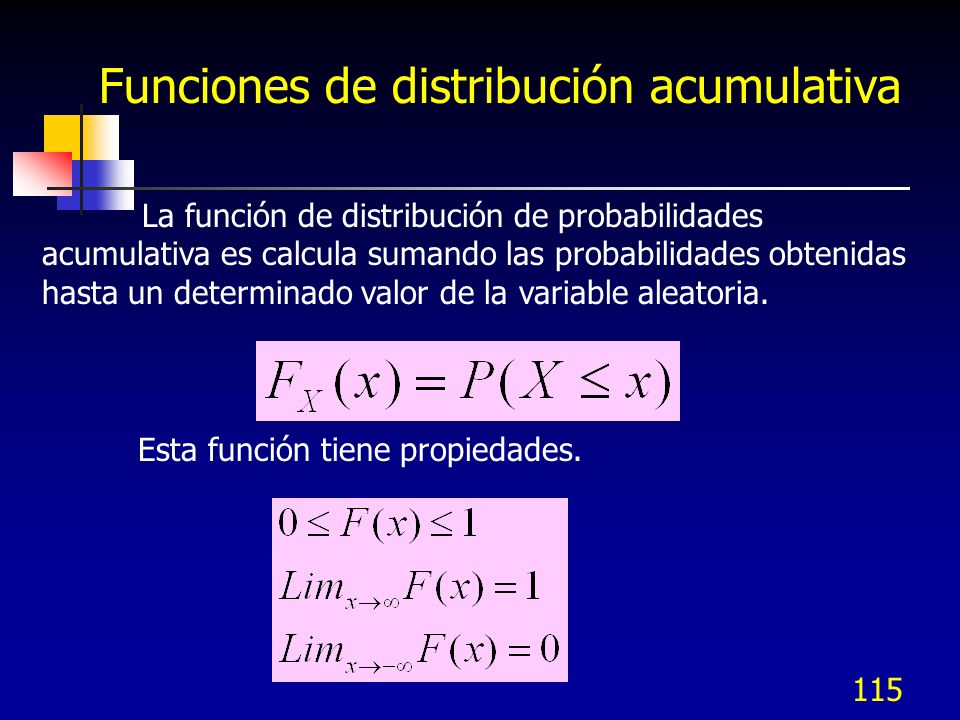 Funciones de distribución acumulativa

La función de distribución de probabilidades acumulativa es calcula sumando las probabilidades obtenidas hasta un determinado valor de la variable aleatoria.

$F_X(x) = P(X \leq x)$

Esta función tiene propiedades.

$0 \leq F(x) \leq 1$

$Lim_{x \to \infty} F(x) = 1$

$Lim_{x \to -\infty} F(x) = 0$

115